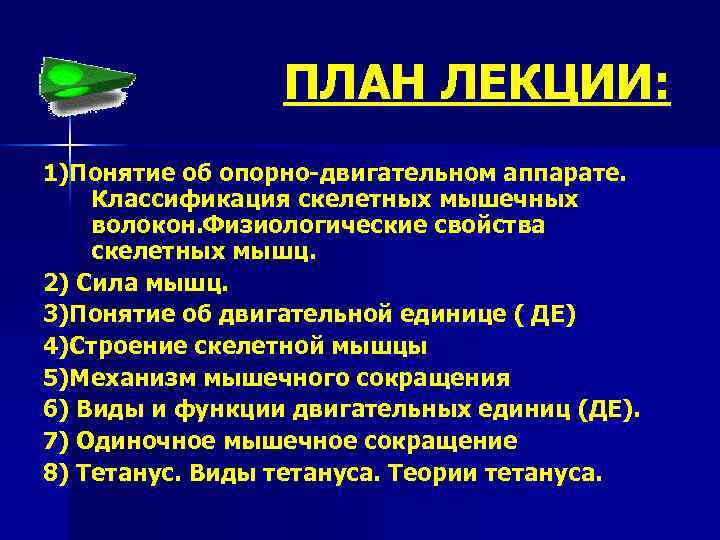 ПЛАН ЛЕКЦИИ:

1)Понятие об опорно-двигательном аппарате. Классификация скелетных мышечных волокон.Физиологические свойства скелетных мышц.

2) Сила мышц.

3)Понятие об двигательной единице ( ДЕ)

4)Строение скелетной мышцы

5)Механизм мышечного сокращения

6) Виды и функции двигательных единиц (ДЕ).

7) Одиночное мышечное сокращение

8) Тетанус. Виды тетануса. Теории тетануса.